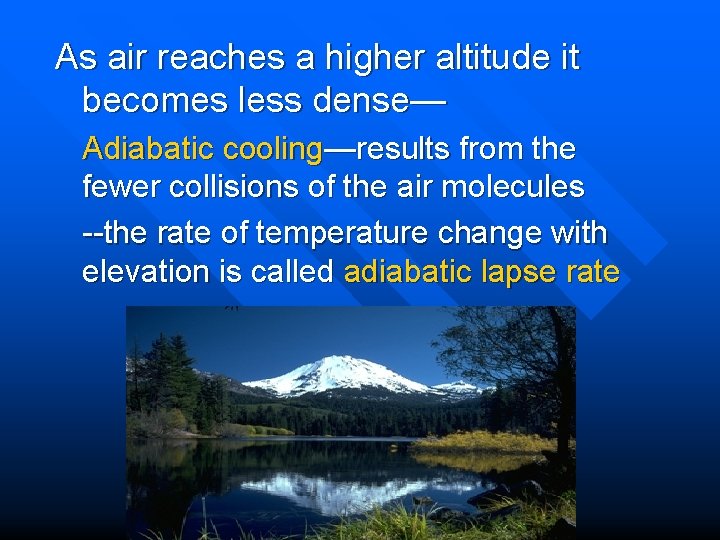 As air reaches a higher altitude it becomes less dense—

Adiabatic cooling—results from the fewer collisions of the air molecules

--the rate of temperature change with elevation is called adiabatic lapse rate